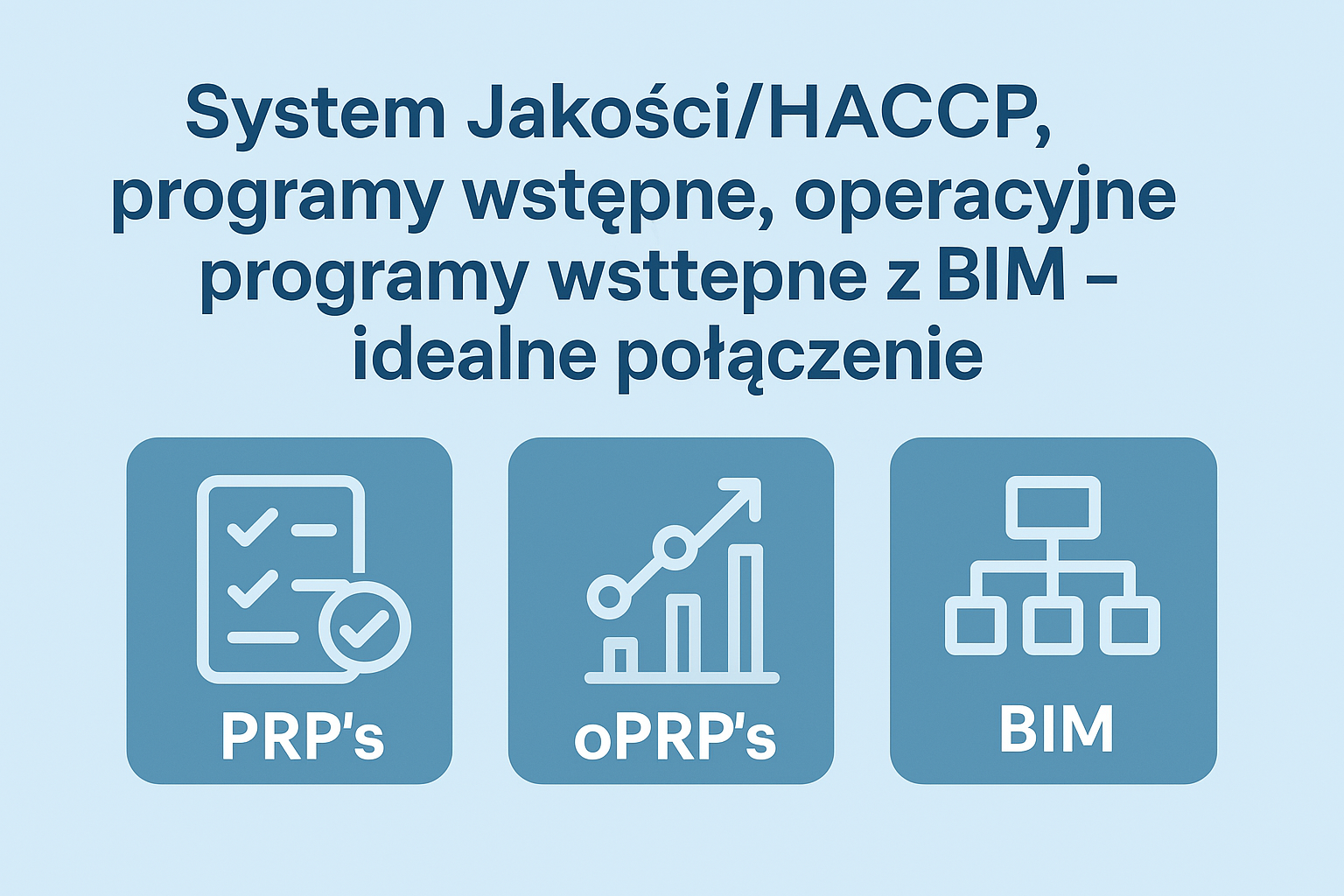 System Jakości/HACCP, programy wstępne, operacyjne programy wsttepne z BIM – idealne połączenie

PRP's

oPRP's

BIM